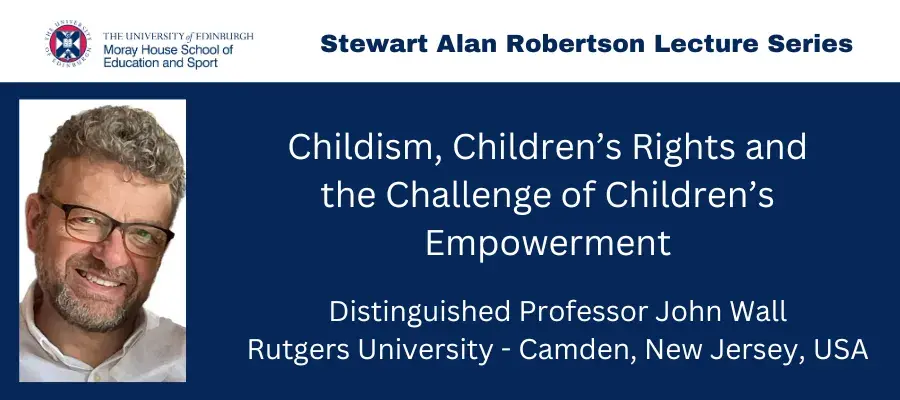 THE UNIVERSITY of EDINBURGH
Moray House School of Education and Sport

Stewart Alan Robertson Lecture Series

Childism, Children's Rights and the Challenge of Children's Empowerment

Distinguished Professor John Wall
Rutgers University - Camden, New Jersey, USA